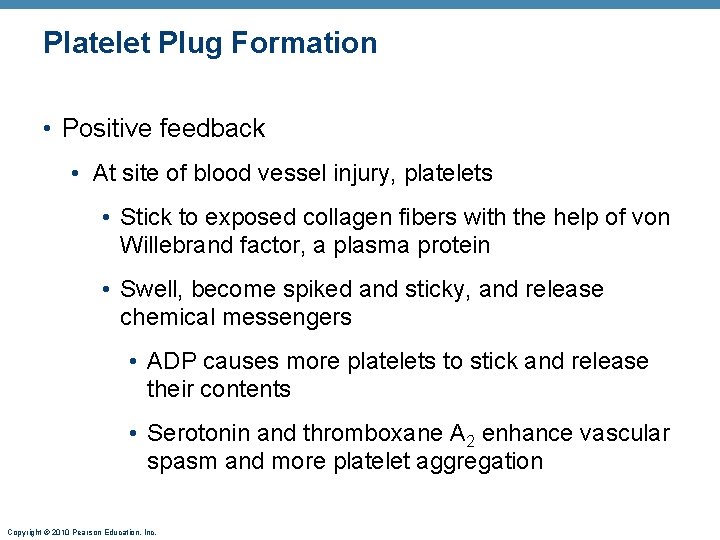 Platelet Plug Formation

• Positive feedback

• At site of blood vessel injury, platelets

• Stick to exposed collagen fibers with the help of von Willebrand factor, a plasma protein

• Swell, become spiked and sticky, and release chemical messengers

• ADP causes more platelets to stick and release their contents

• Serotonin and thromboxane $A_2$ enhance vascular spasm and more platelet aggregation

Copyright © 2010 Pearson Education, Inc.